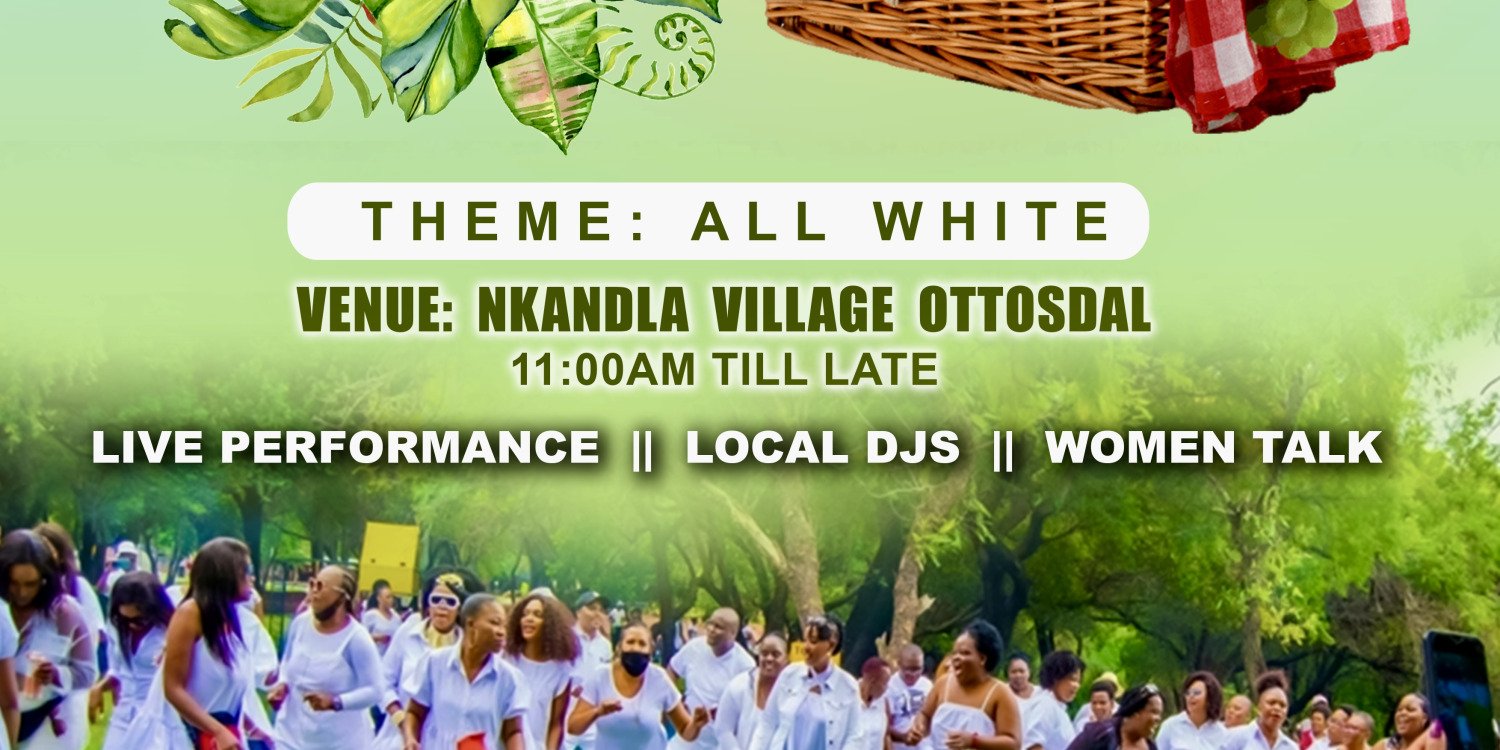 THEME: ALL WHITE

VENUE: NKANDLA VILLAGE OTTOSDAL

11:00AM TILL LATE

LIVE PERFORMANCE || LOCAL DJS || WOMEN TALK